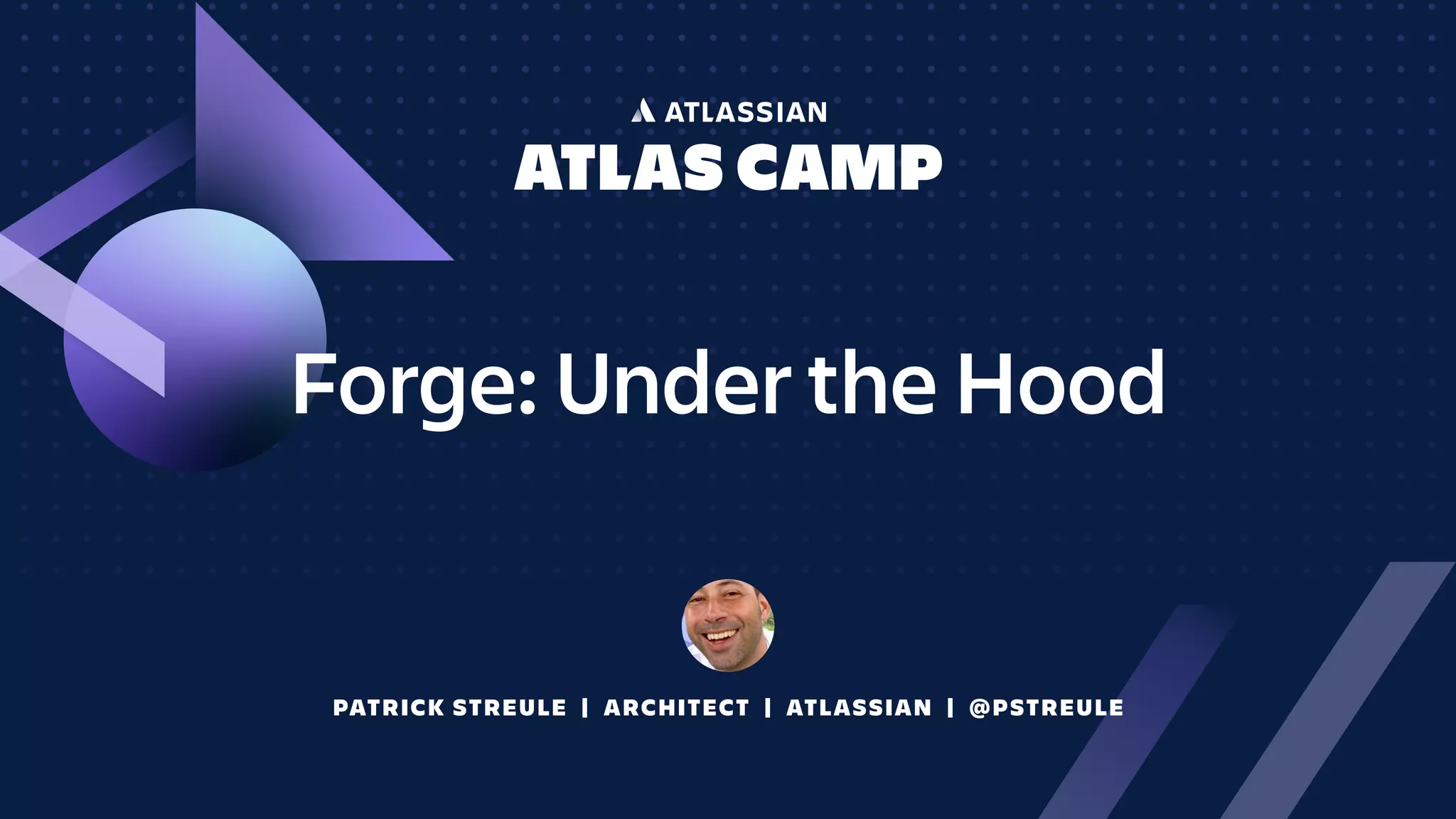 ATLASSIAN
ATLAS CAMP

Forge: Under the Hood

PATRICK STREULE | ARCHITECT | ATLASSIAN | @PSTREULE